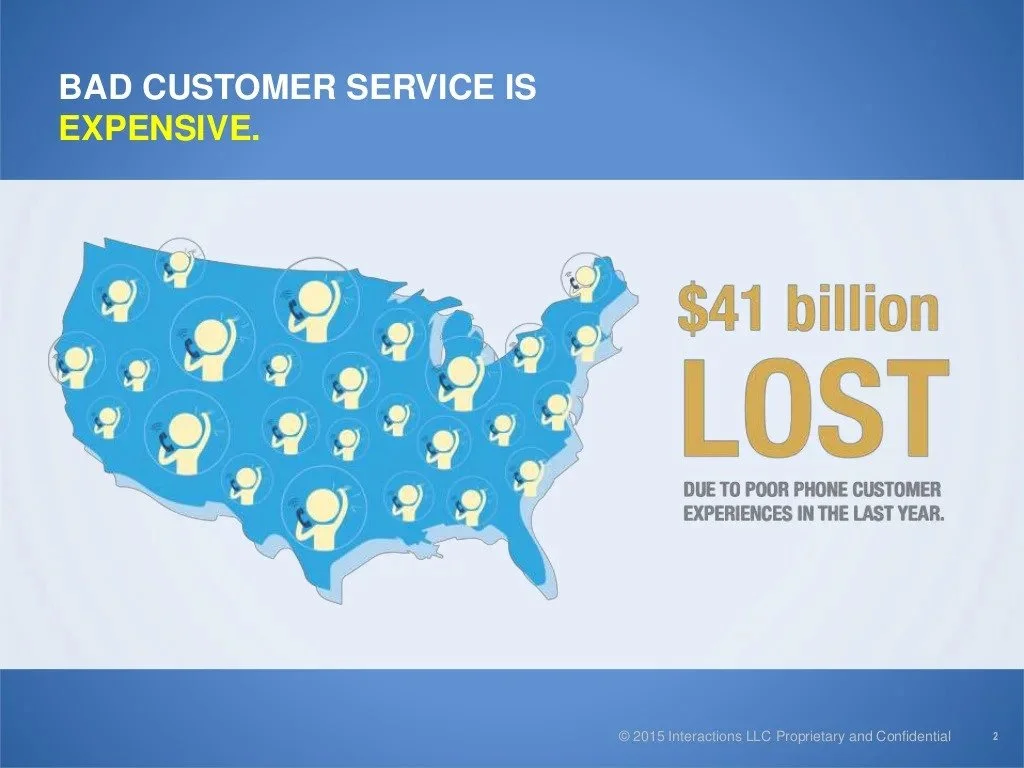 BAD CUSTOMER SERVICE IS EXPENSIVE.

$41 billion
LOST
DUE TO POOR PHONE CUSTOMER EXPERIENCES IN THE LAST YEAR.

© 2015 Interactions LLC Proprietary and Confidential 2